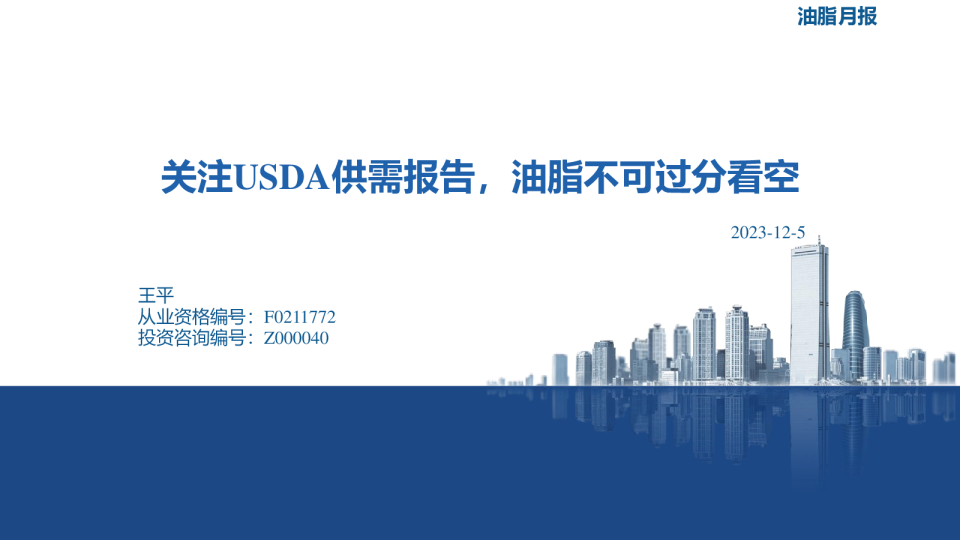 油脂月报

关注USDA供需报告，油脂不可过分看空

2023-12-5

王平
从业资格编号：F0211772
投资咨询编号：Z000040